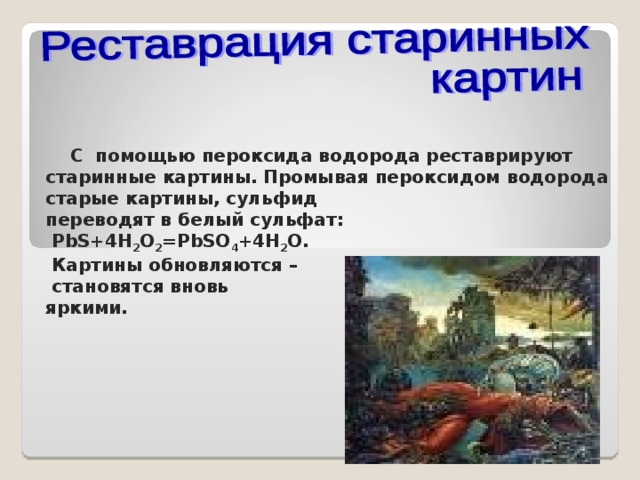 Реставрация старинных картин

С помощью пероксида водорода реставрируют старинные картины. Промывая пероксидом водорода старые картины, сульфид переводят в белый сульфат:
$PbS+4H_2O_2=PbSO_4+4H_2O$.
Картины обновляются – становятся вновь яркими.